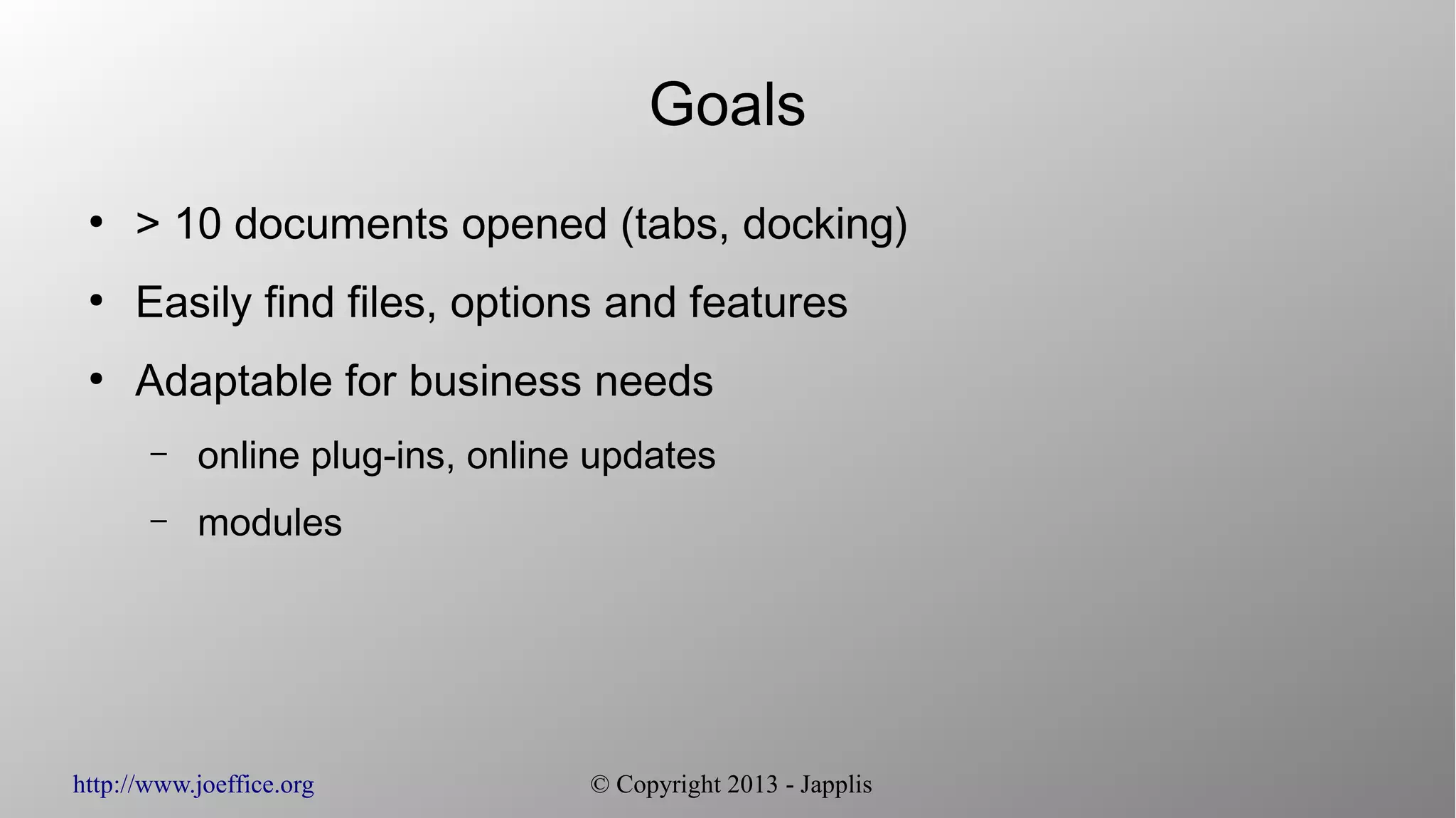 Goals

• > 10 documents opened (tabs, docking)

• Easily find files, options and features

• Adaptable for business needs

– online plug-ins, online updates

– modules

http://www.joeffice.org

© Copyright 2013 - Japplis